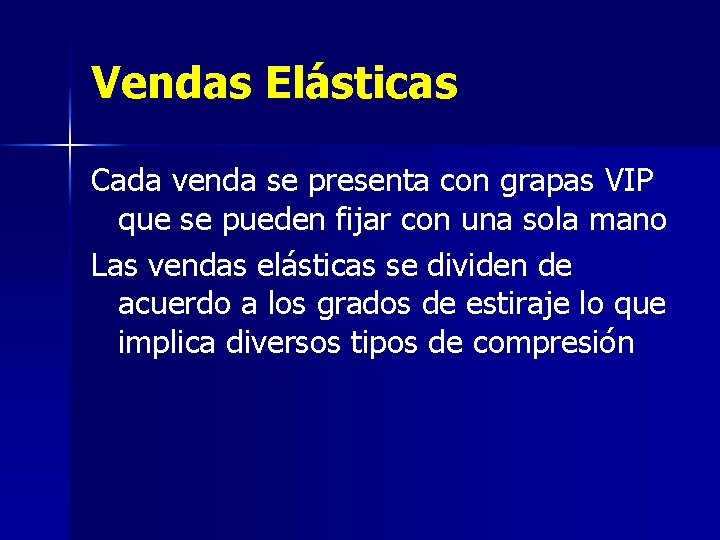 Vendas Elásticas

Cada venda se presenta con grapas VIP que se pueden fijar con una sola mano

Las vendas elásticas se dividen de acuerdo a los grados de estiraje lo que implica diversos tipos de compresión